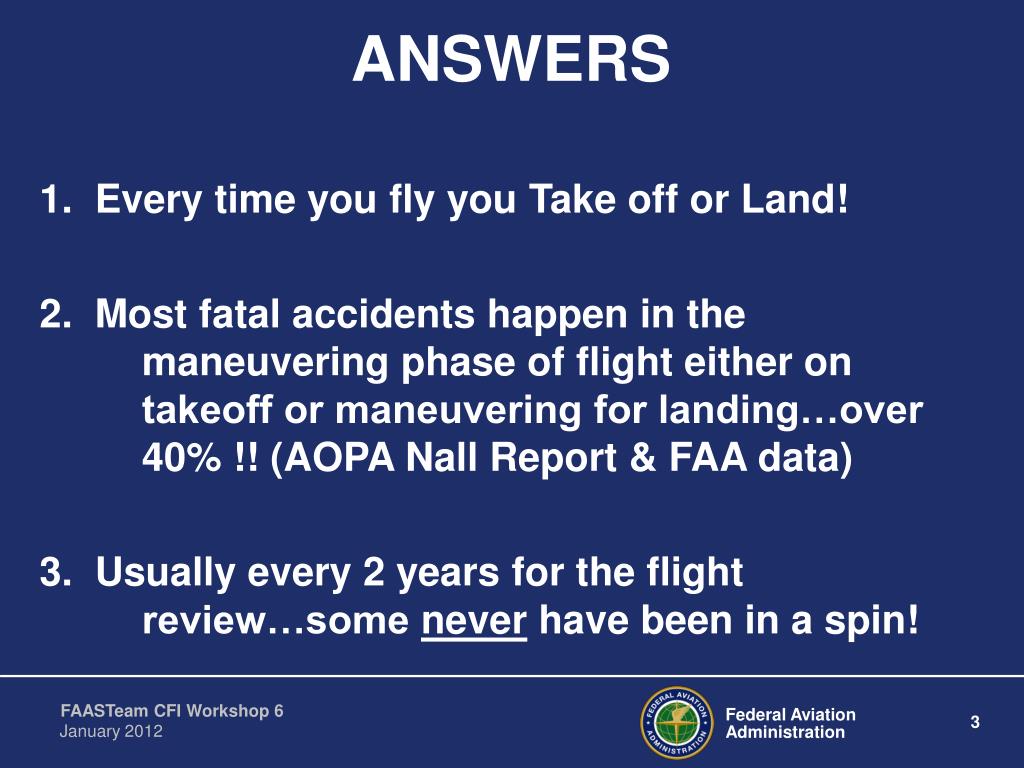 ANSWERS

1. Every time you fly you Take off or Land!

2. Most fatal accidents happen in the maneuvering phase of flight either on takeoff or maneuvering for landing…over 40% !! (AOPA Nall Report & FAA data)

3. Usually every 2 years for the flight review…some never have been in a spin!

FAASTeam CFI Workshop 6
January 2012

FEDERAL AVIATION ADMINISTRATION

Federal Aviation Administration

3